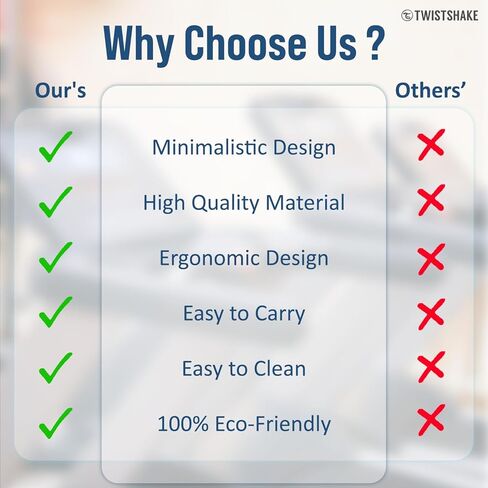 TWISTSHAKE

Why Choose Us ?

| Our's | | Others' |
|---|---|---|
| ✓ | Minimalistic Design | ✗ |
| ✓ | High Quality Material | ✗ |
| ✓ | Ergonomic Design | ✗ |
| ✓ | Easy to Carry | ✗ |
| ✓ | Easy to Clean | ✗ |
| ✓ | 100% Eco-Friendly | ✗ |